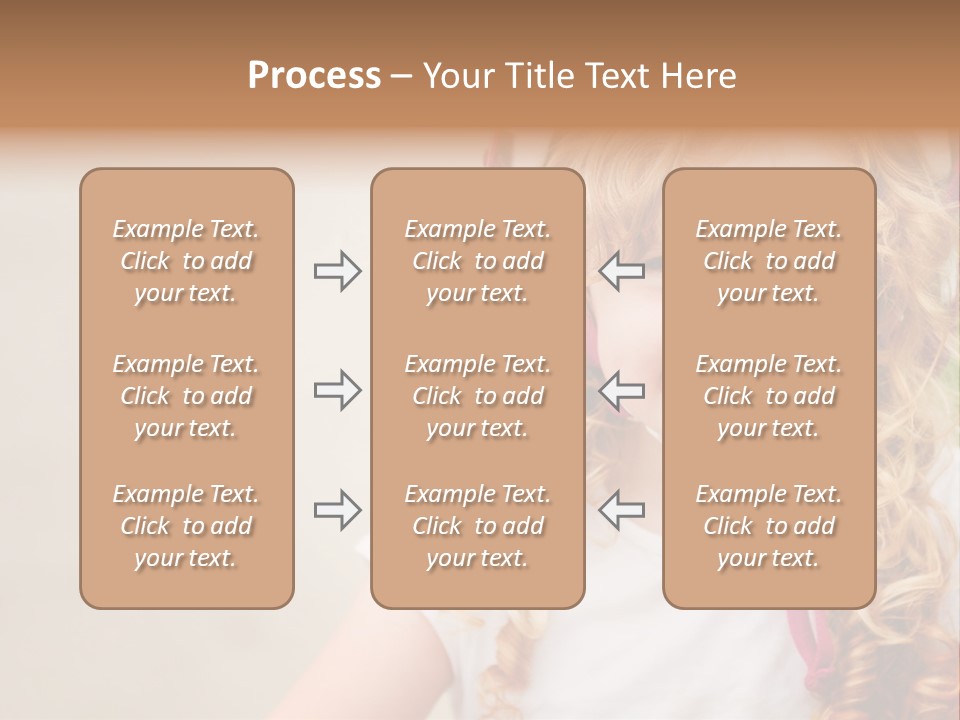 Process – Your Title Text Here

Example Text. Click to add your text.

Example Text. Click to add your text.

Example Text. Click to add your text.

Example Text. Click to add your text.

Example Text. Click to add your text.

Example Text. Click to add your text.

Example Text. Click to add your text.

Example Text. Click to add your text.

Example Text. Click to add your text.